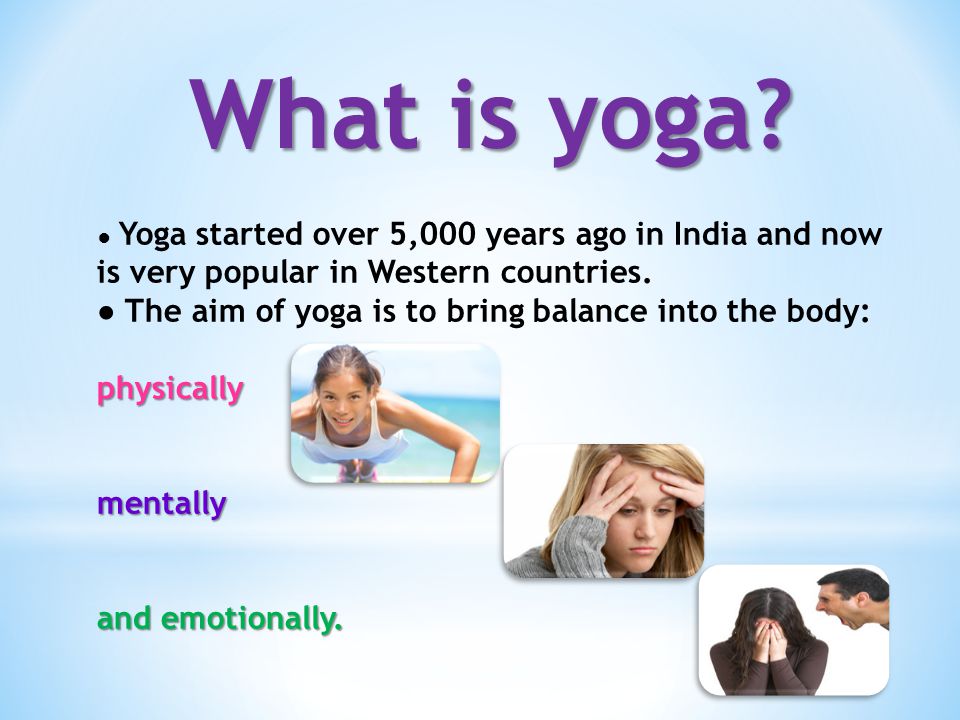 What is yoga?

● Yoga started over 5,000 years ago in India and now is very popular in Western countries.
● The aim of yoga is to bring balance into the body:

physically

mentally

and emotionally.